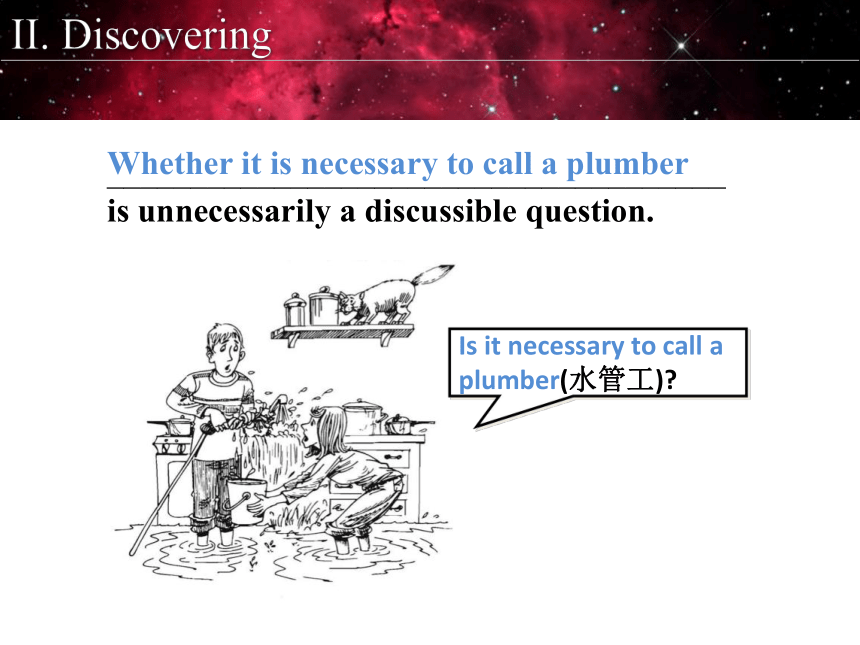 II. Discovering

Whether it is necessary to call a plumber
is unnecessarily a discussible question.

Is it necessary to call a plumber(水管工)?